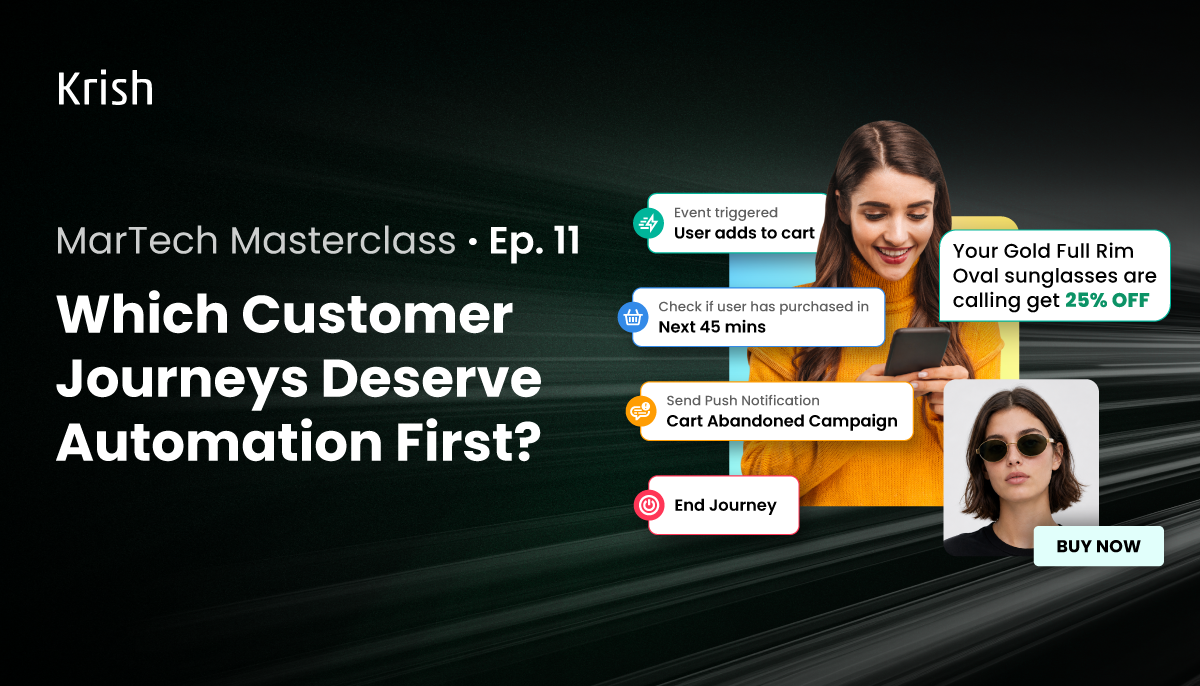 Krish

MarTech Masterclass • Ep. 11

Which Customer Journeys Deserve Automation First?

Event triggered
User adds to cart

Check if user has purchased in
Next 45 mins

Send Push Notification
Cart Abandoned Campaign

End Journey

Your Gold Full Rim Oval sunglasses are calling get 25% OFF

BUY NOW